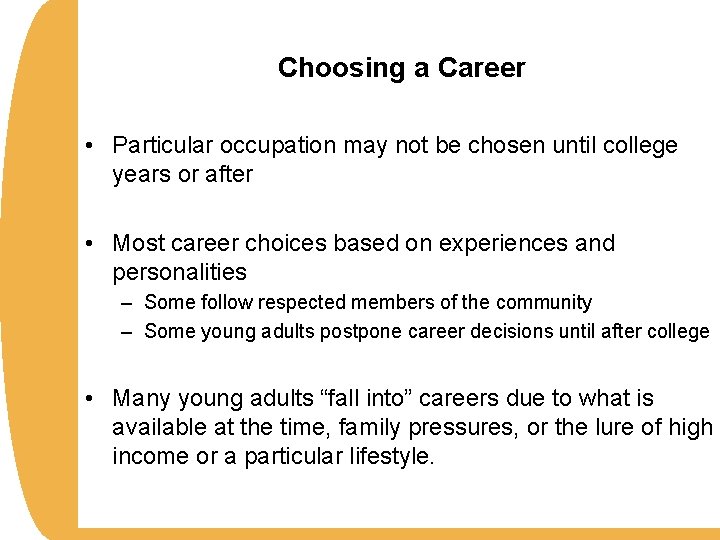 Choosing a Career

• Particular occupation may not be chosen until college years or after

• Most career choices based on experiences and personalities
– Some follow respected members of the community
– Some young adults postpone career decisions until after college

• Many young adults “fall into” careers due to what is available at the time, family pressures, or the lure of high income or a particular lifestyle.